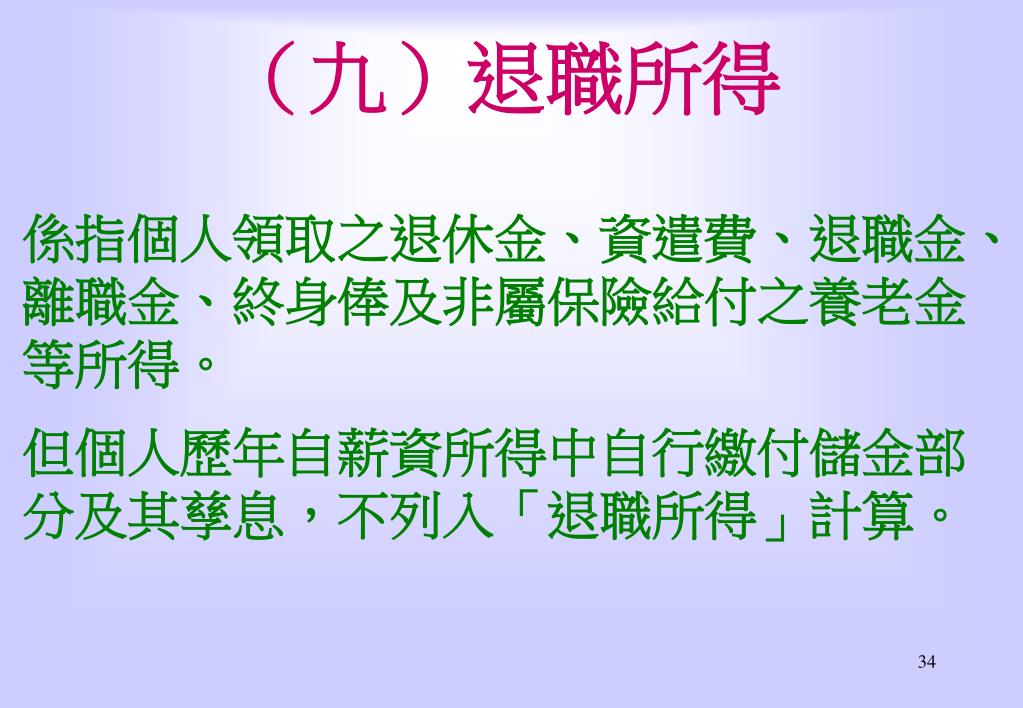 （九）退職所得

係指個人領取之退休金、資遣費、退職金、離職金、終身俸及非屬保險給付之養老金等所得。

但個人歷年自薪資所得中自行繳付儲金部分及其孳息，不列入「退職所得」計算。

34